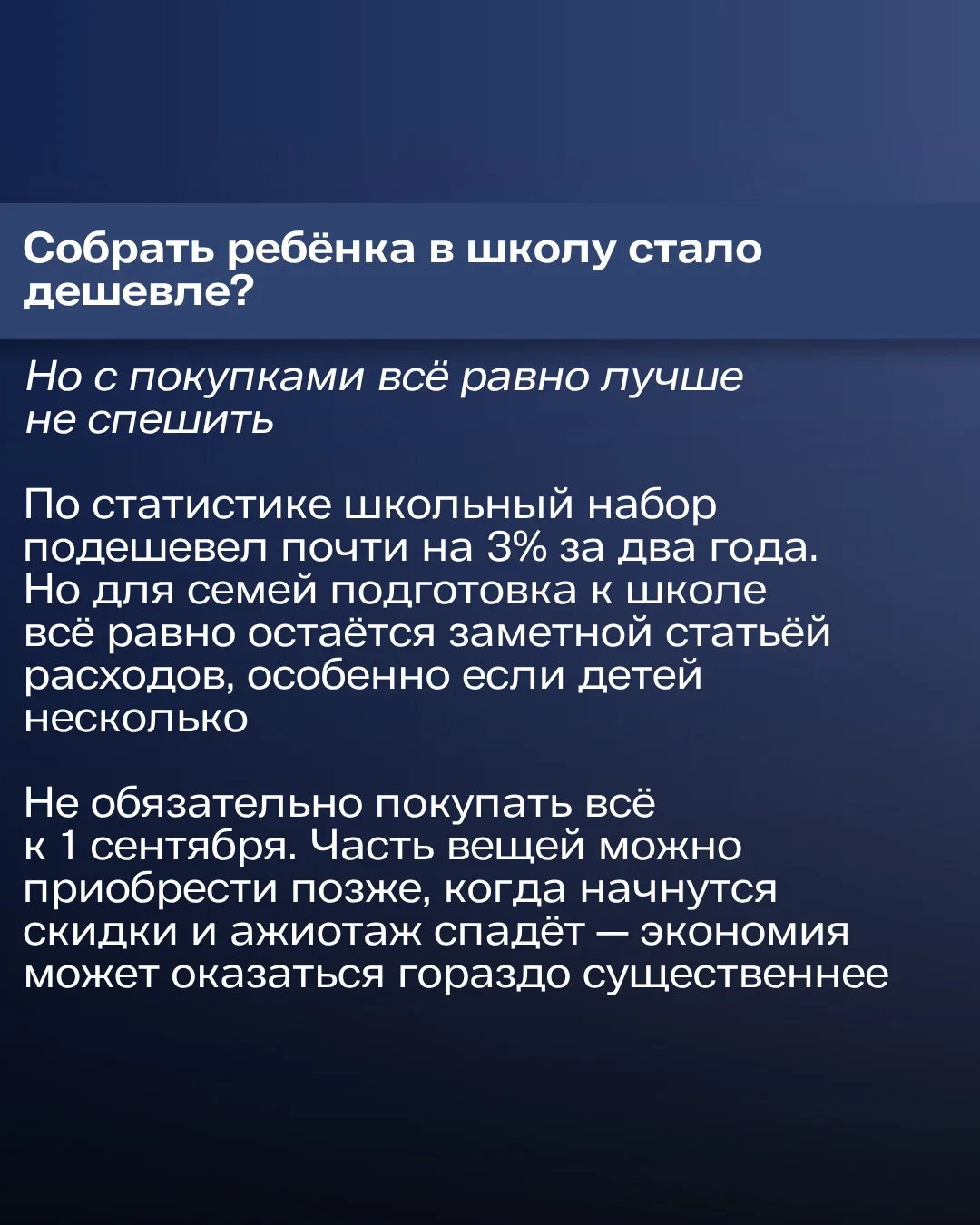 Собрать ребёнка в школу стало дешевле?

Но с покупками всё равно лучше не спешить

По статистике школьный набор подешевел почти на 3% за два года. Но для семей подготовка к школе всё равно остаётся заметной статьёй расходов, особенно если детей несколько

Не обязательно покупать всё к 1 сентября. Часть вещей можно приобрести позже, когда начнутся скидки и ажиотаж спадёт — экономия может оказаться гораздо существеннее